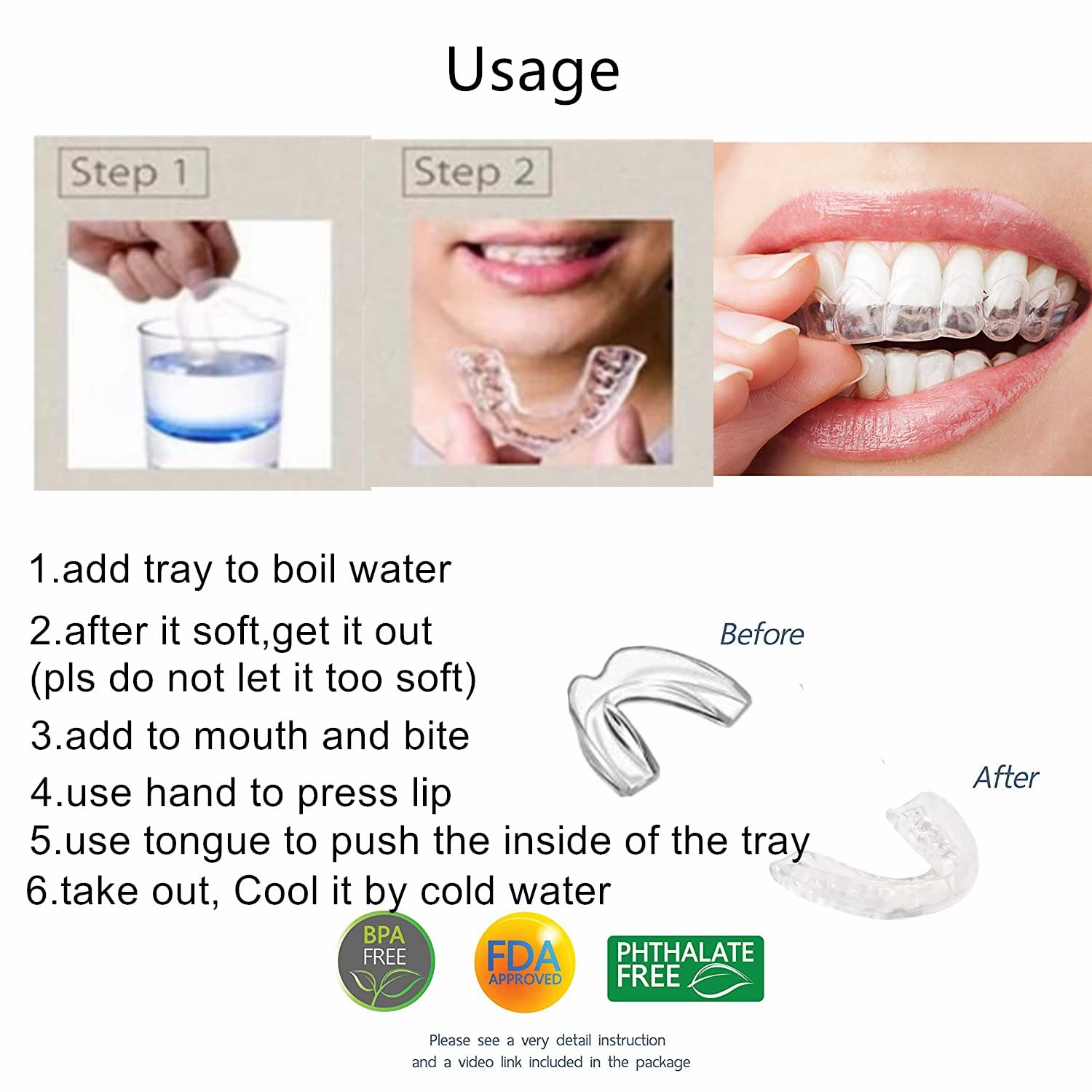 Usage

Step 1

Step 2

1.add tray to boil water

2.after it soft,get it out
(pls do not let it too soft)

3.add to mouth and bite

4.use hand to press lip

5.use tongue to push the inside of the tray

6.take out, Cool it by cold water

Before

After

BPA FREE

FDA APPROVED

PHTHALATE FREE

Please see a very detail instruction and a video link included in the package